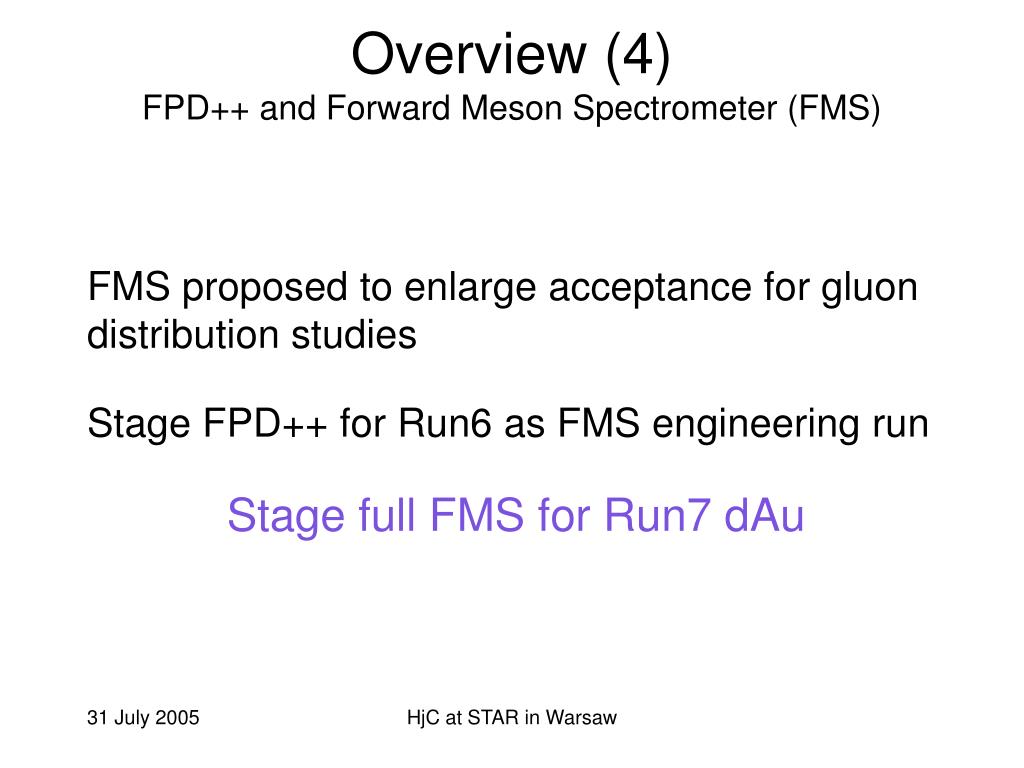 Overview (4)
FPD++ and Forward Meson Spectrometer (FMS)

FMS proposed to enlarge acceptance for gluon distribution studies

Stage FPD++ for Run6 as FMS engineering run

Stage full FMS for Run7 dAu

31 July 2005

HjC at STAR in Warsaw